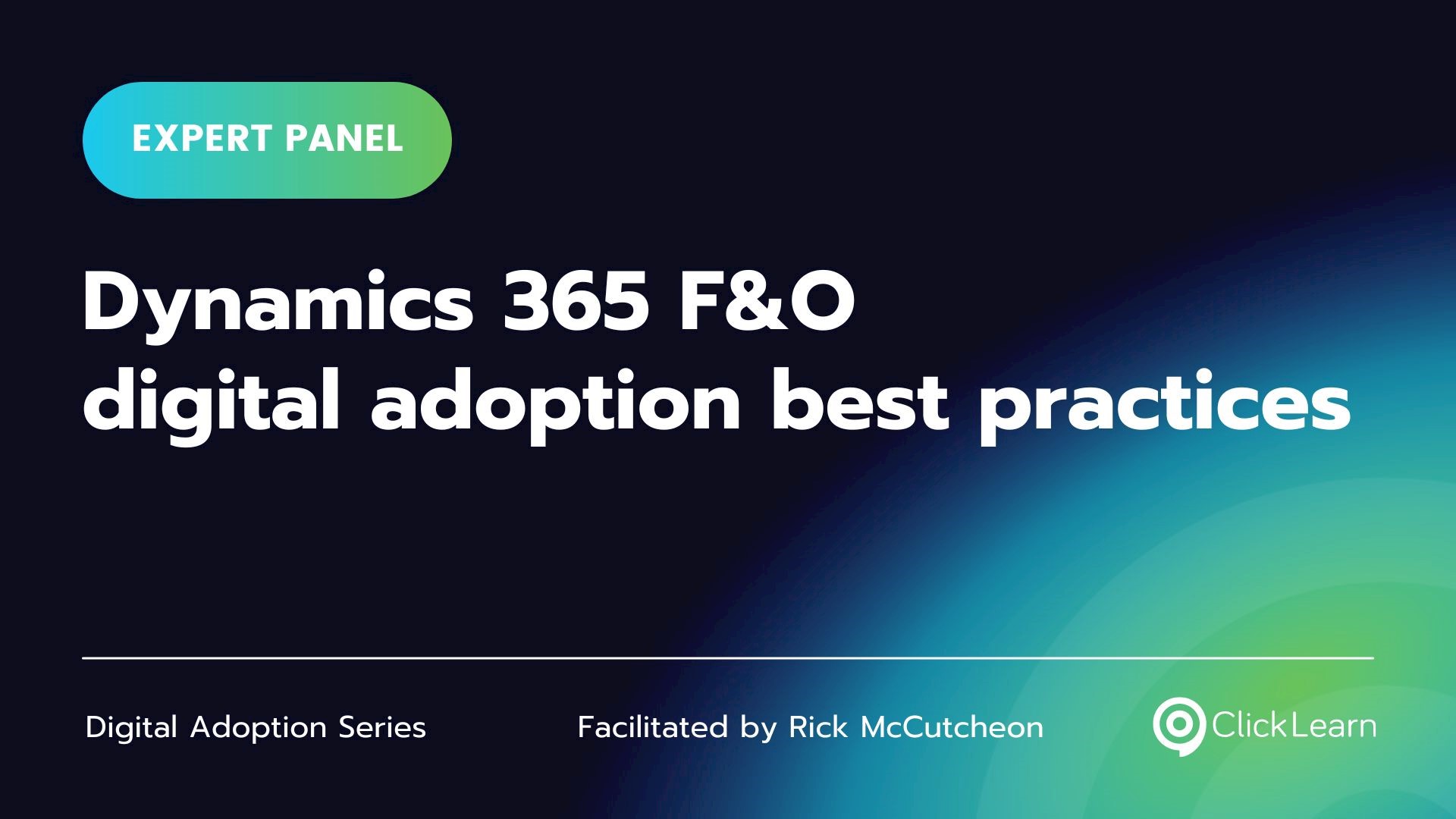 EXPERT PANEL

Dynamics 365 F&O digital adoption best practices

Digital Adoption Series

Facilitated by Rick McCutcheon

ClickLearn